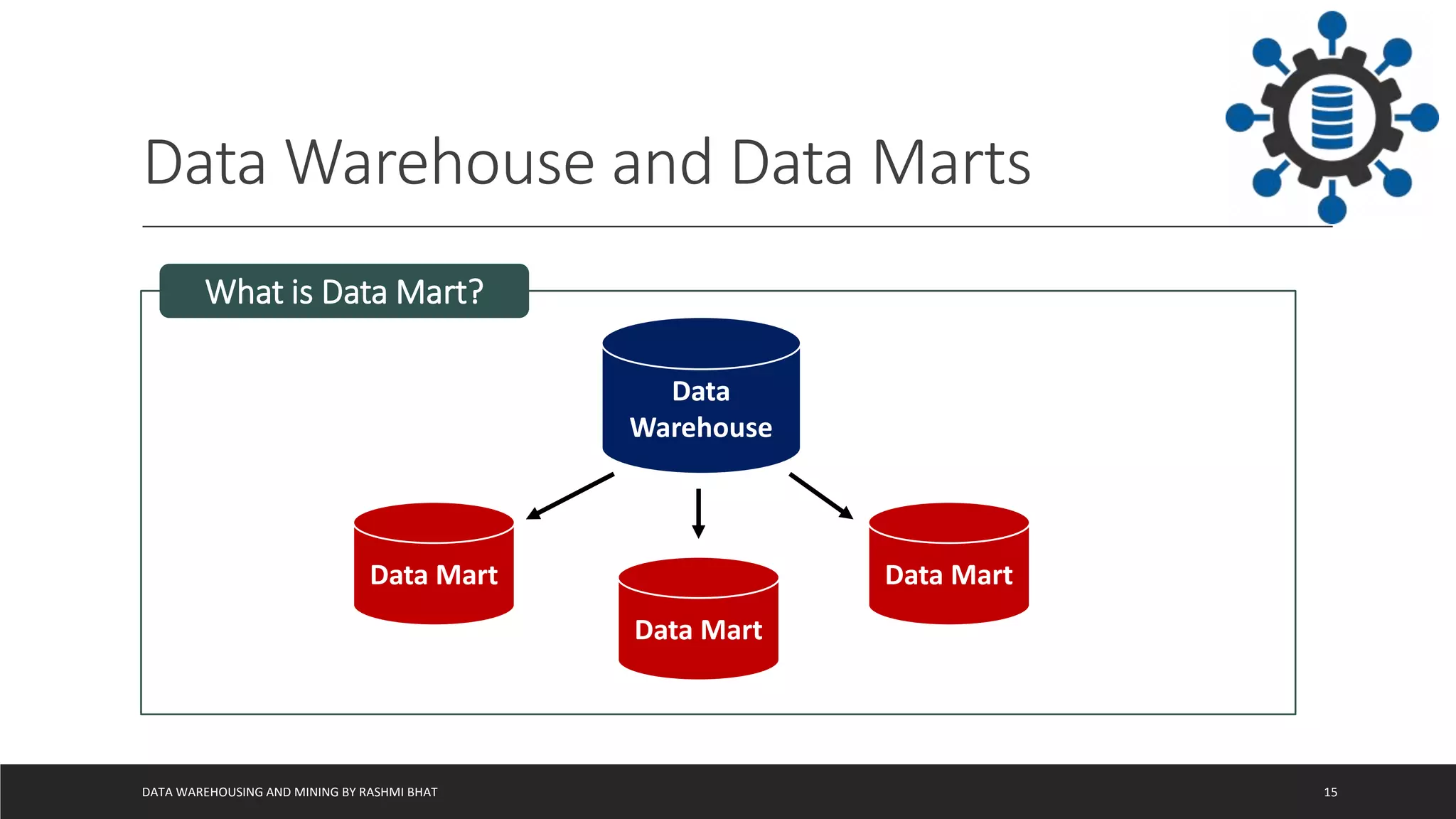 Data Warehouse and Data Marts

What is Data Mart?

Data Warehouse

Data Mart

Data Mart

Data Mart

DATA WAREHOUSING AND MINING BY RASHMI BHAT

15